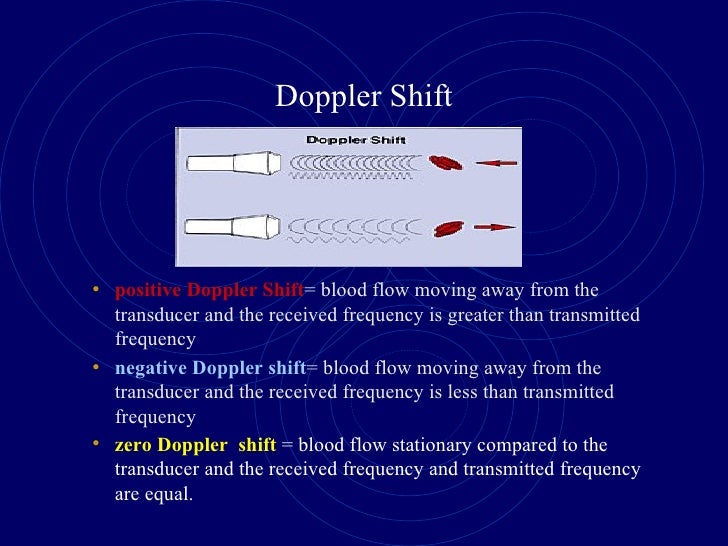 Doppler Shift

Doppler Shift

• positive Doppler Shift= blood flow moving away from the transducer and the received frequency is greater than transmitted frequency
• negative Doppler shift= blood flow moving away from the transducer and the received frequency is less than transmitted frequency
• zero Doppler shift = blood flow stationary compared to the transducer and the received frequency and transmitted frequency are equal.